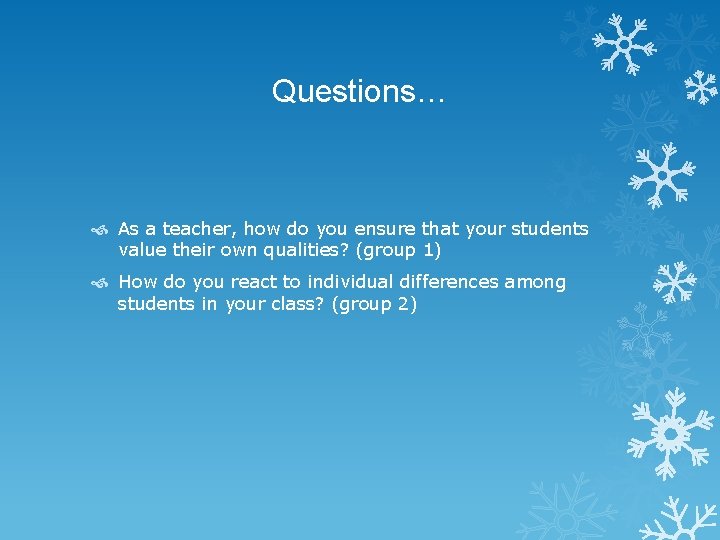 Questions…

As a teacher, how do you ensure that your students value their own qualities? (group 1)

How do you react to individual differences among students in your class? (group 2)